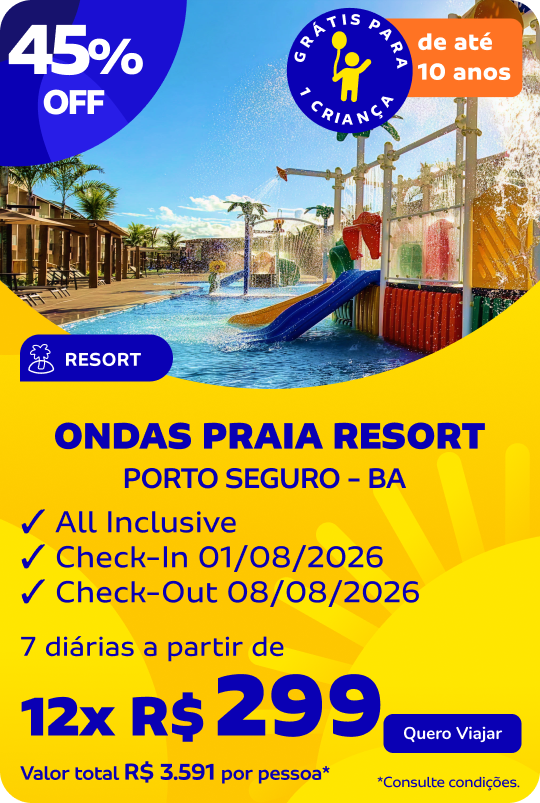 45% OFF

GRÁTIS PARA 1 CRIANÇA

de até 10 anos

RESORT

ONDAS PRAIA RESORT

PORTO SEGURO - BA

✓ All Inclusive
✓ Check-In 01/08/2026
✓ Check-Out 08/08/2026

7 diárias a partir de

12x R$ 299

Quero Viajar

Valor total R$ 3.591 por pessoa*

*Consulte condições.